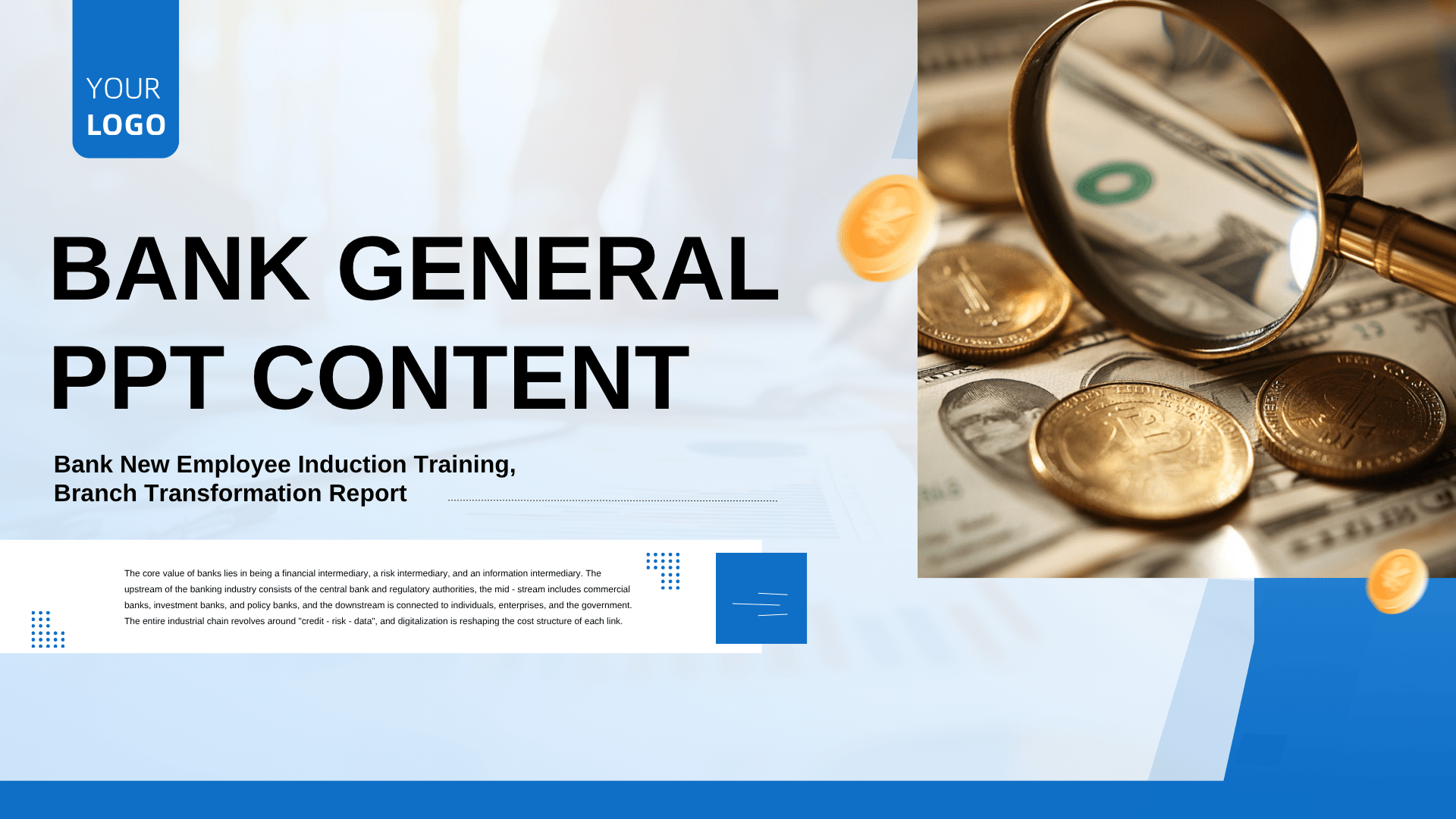 YOUR
LOGO

BANK GENERAL
PPT CONTENT

Bank New Employee Induction Training,
Branch Transformation Report

The core value of banks lies in being a financial intermediary, a risk intermediary, and an information intermediary. The upstream of the banking industry consists of the central bank and regulatory authorities, the mid - stream includes commercial banks, investment banks, and policy banks, and the downstream is connected to individuals, enterprises, and the government. The entire industrial chain revolves around "credit - risk - data", and digitalization is reshaping the cost structure of each link.